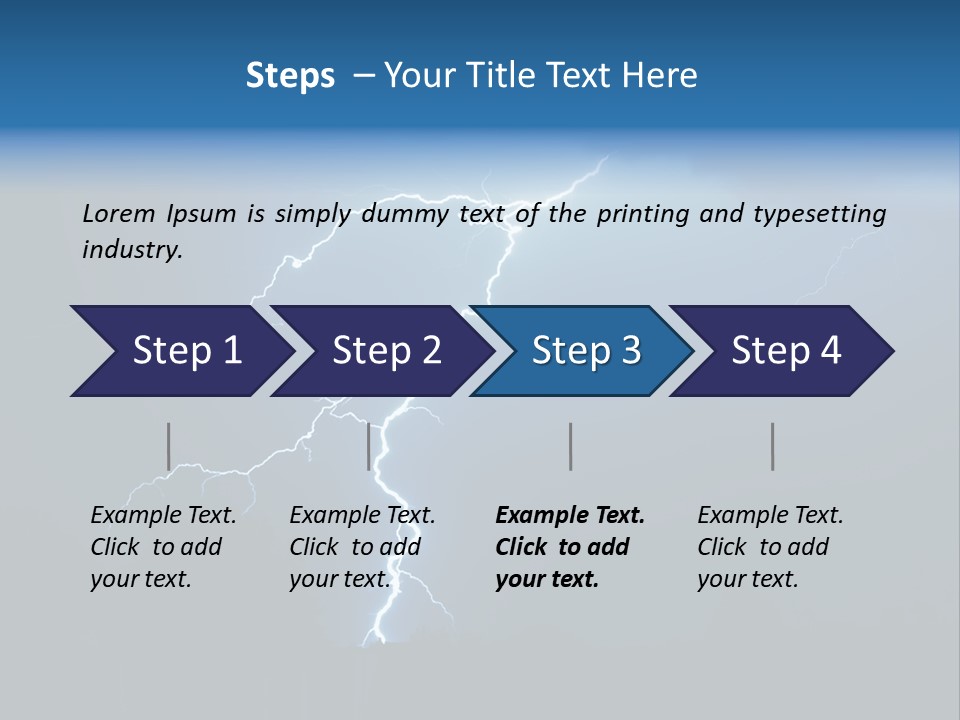 Steps – Your Title Text Here

Lorem Ipsum is simply dummy text of the printing and typesetting industry.

Step 1

Step 2

Step 3

Step 4

Example Text. Click to add your text.

Example Text. Click to add your text.

Example Text. Click to add your text.

Example Text. Click to add your text.